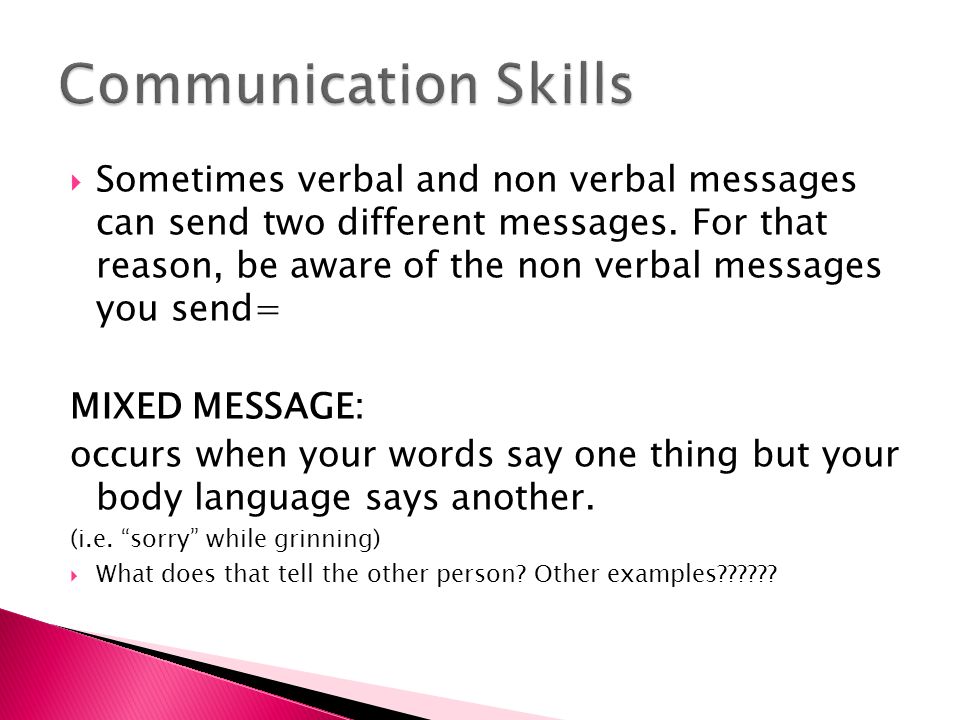 Communication Skills

Sometimes verbal and non verbal messages can send two different messages. For that reason, be aware of the non verbal messages you send=

MIXED MESSAGE:

occurs when your words say one thing but your body language says another.

(i.e. “sorry” while grinning)

What does that tell the other person? Other examples??????